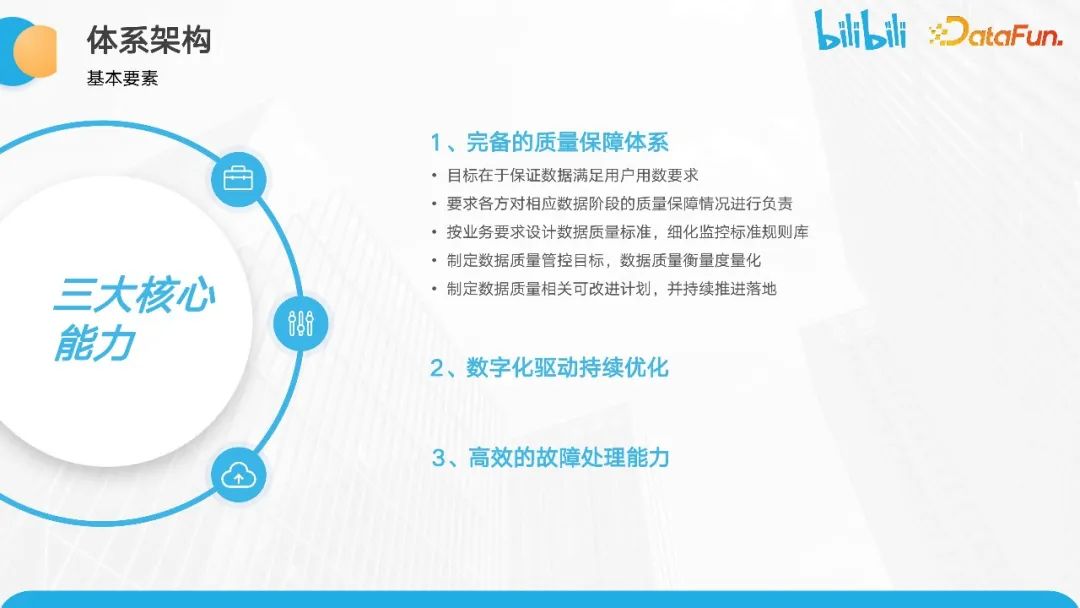 体系架构
基本要素

bilibili DataFun.

三大核心能力

1、完备的质量保障体系
• 目标在于保证数据满足用户用数要求
• 要求各方对相应数据阶段的质量保障情况进行负责
• 按业务要求设计数据质量标准，细化监控标准规则库
• 制定数据质量管控目标，数据质量衡量度量化
• 制定数据质量相关可改进计划，并持续推进落地

2、数字化驱动持续优化

3、高效的故障处理能力